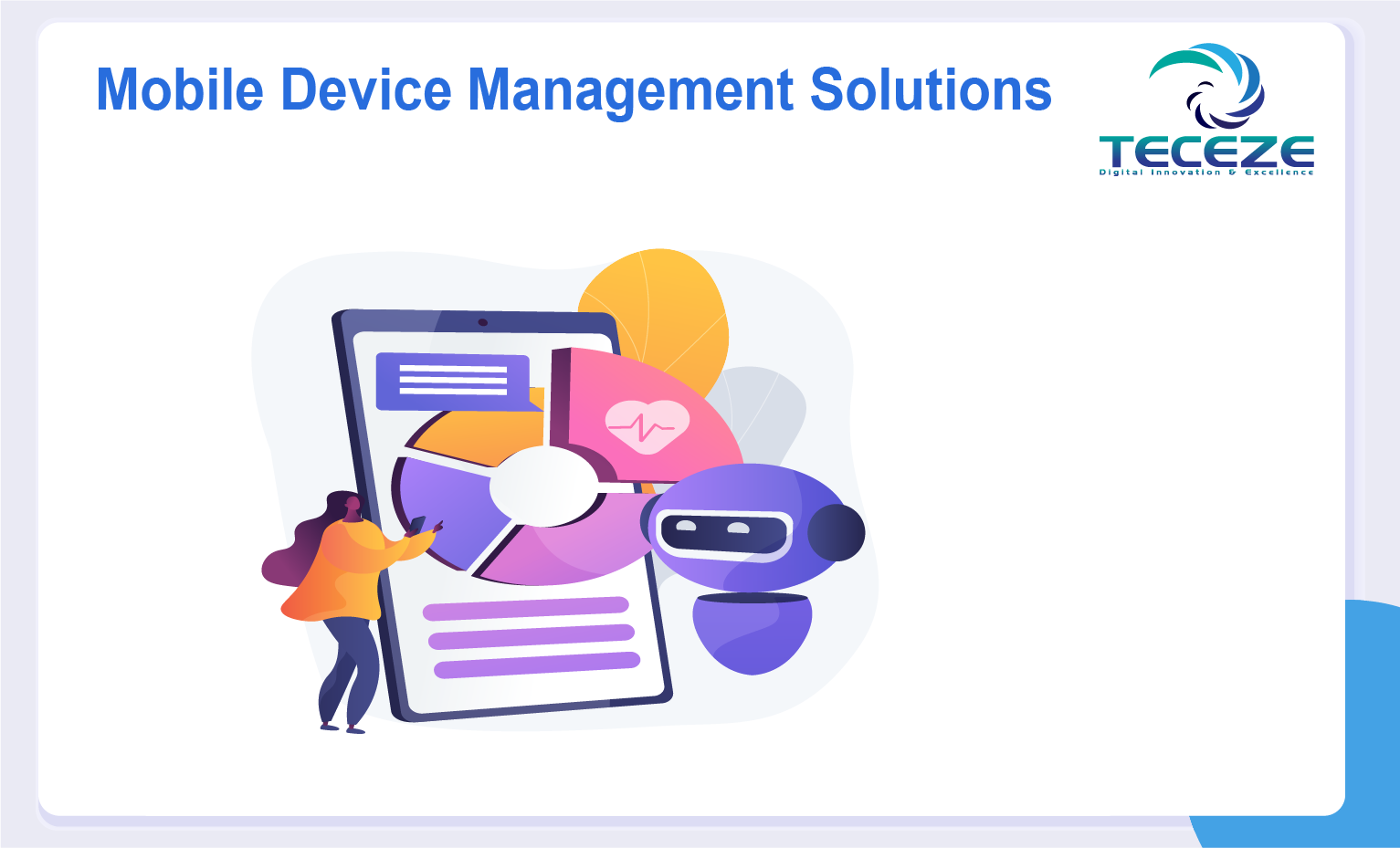 Mobile Device Management Solutions

TECEZE
Digital Innovation & Excellence